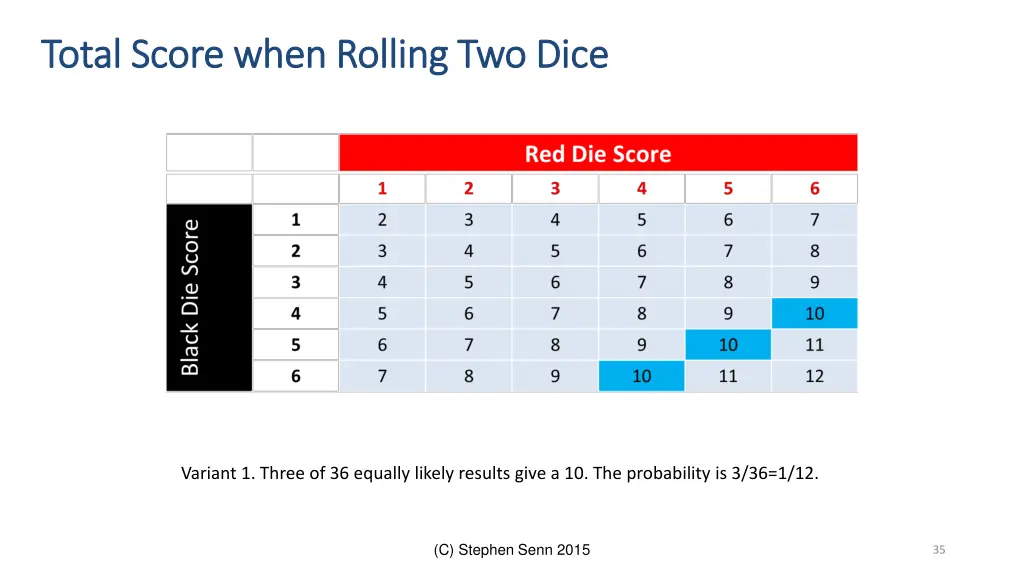 Total Score when Rolling Two Dice

|  |  | Red Die Score |  |  |  |  |  |
|---|---|---|---|---|---|---|---|
|  |  | 1 | 2 | 3 | 4 | 5 | 6 |
| Black Die Score | 1 | 2 | 3 | 4 | 5 | 6 | 7 |
|  | 2 | 3 | 4 | 5 | 6 | 7 | 8 |
|  | 3 | 4 | 5 | 6 | 7 | 8 | 9 |
|  | 4 | 5 | 6 | 7 | 8 | 9 | 10 |
|  | 5 | 6 | 7 | 8 | 9 | 10 | 11 |
|  | 6 | 7 | 8 | 9 | 10 | 11 | 12 |

Variant 1. Three of 36 equally likely results give a 10. The probability is 3/36=1/12.

(C) Stephen Senn 2015

35